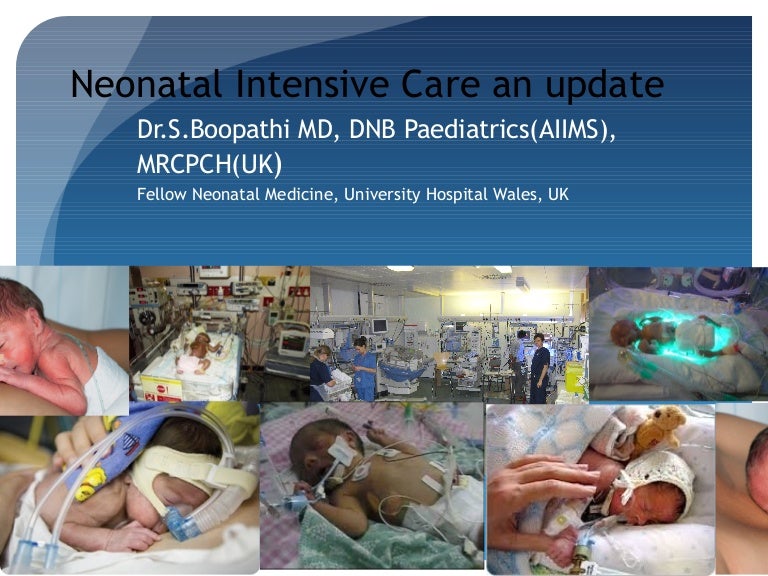 Neonatal Intensive Care an update

Dr.S.Boopathi MD, DNB Paediatrics(AIIMS), MRCPCH(UK)

Fellow Neonatal Medicine, University Hospital Wales, UK